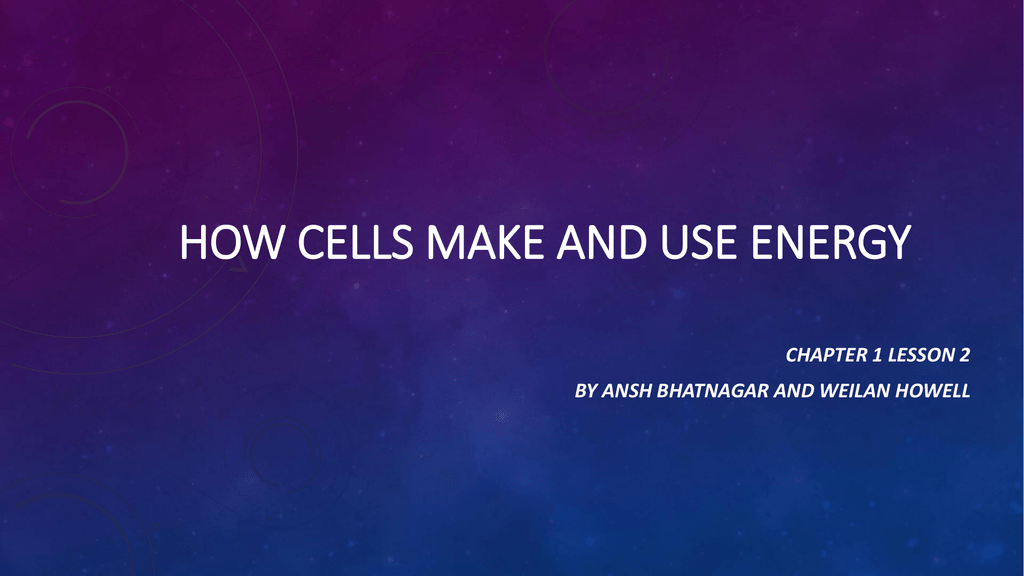 HOW CELLS MAKE AND USE ENERGY

CHAPTER 1 LESSON 2

BY ANSH BHATNAGAR AND WEILAN HOWELL